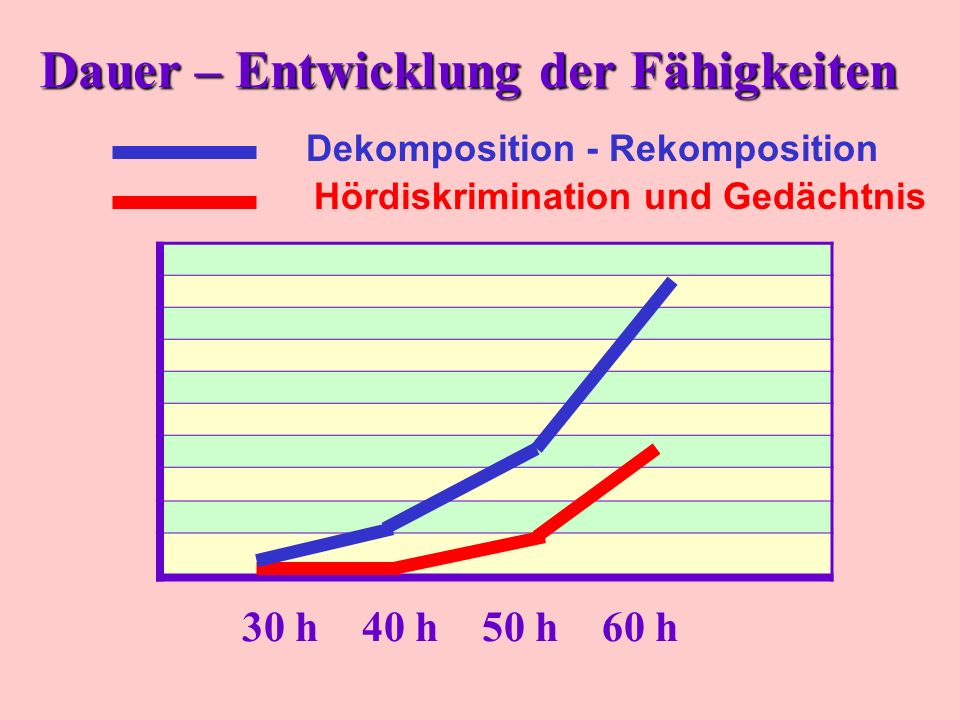 Dauer – Entwicklung der Fähigkeiten

Dekomposition - Rekomposition

Hördiskrimination und Gedächtnis

30 h 40 h 50 h 60 h